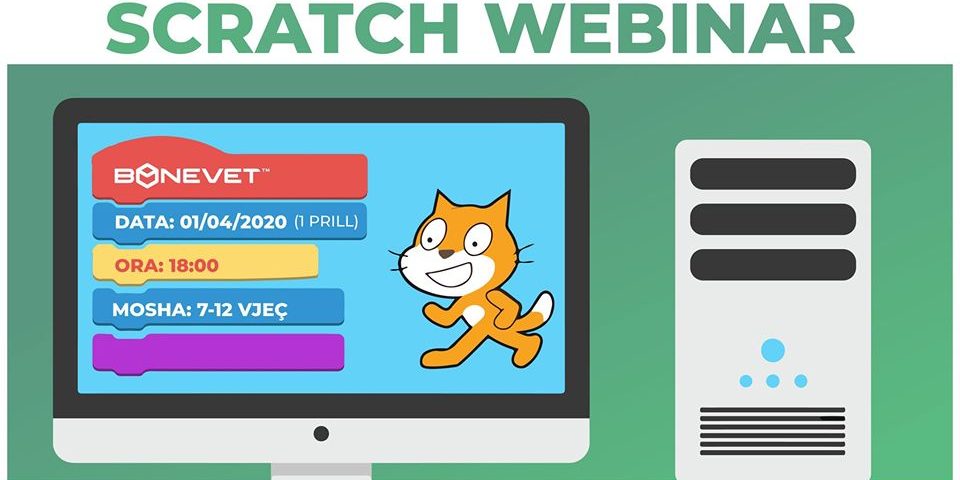 SCRATCH WEBINAR

BONEVET™

DATA: 01/04/2020 (1 PRILL)

ORA: 18:00

MOSHA: 7-12 VJEÇ